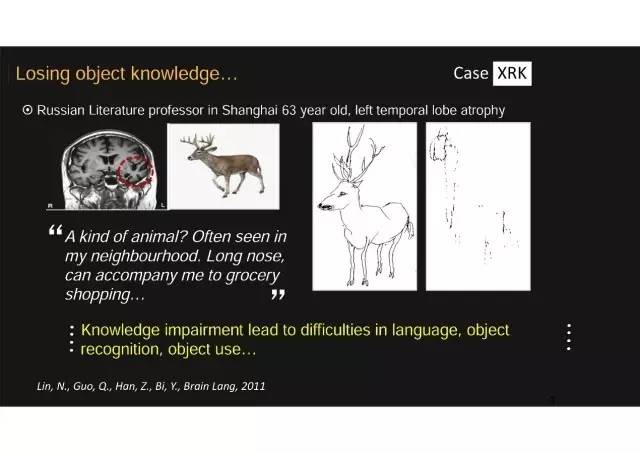 Losing object knowledge…

Case XRK

⊙ Russian Literature professor in Shanghai 63 year old, left temporal lobe atrophy

R L

“A kind of animal? Often seen in my neighbourhood. Long nose, can accompany me to grocery shopping… ”

Knowledge impairment lead to difficulties in language, object recognition, object use…

Lin, N., Guo, Q., Han, Z., Bi, Y., Brain Lang, 2011